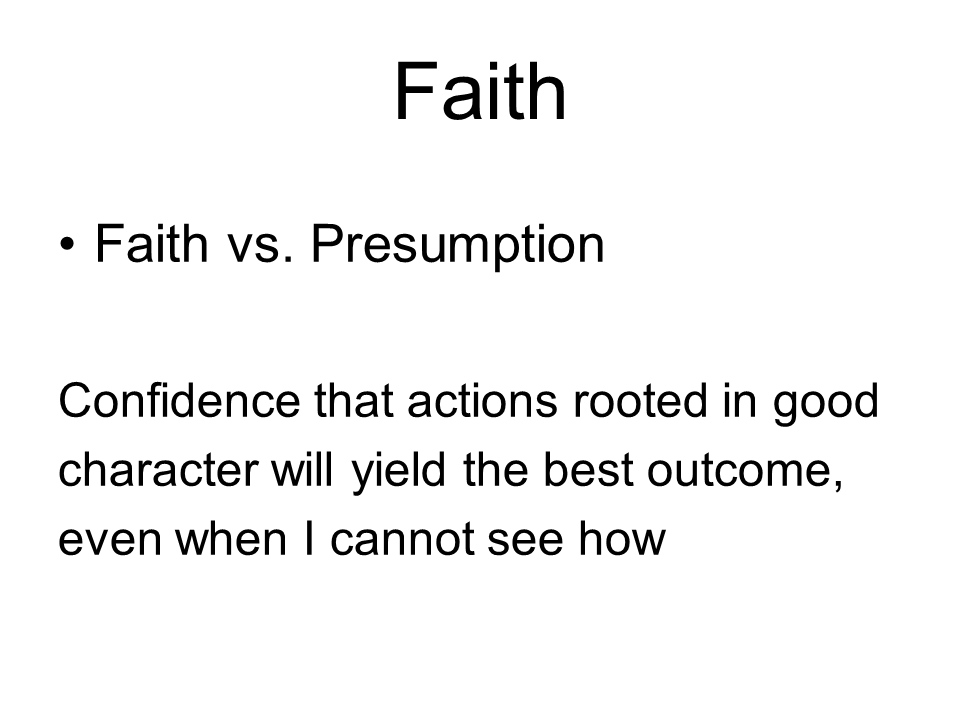 Faith

• Faith vs. Presumption

Confidence that actions rooted in good character will yield the best outcome, even when I cannot see how